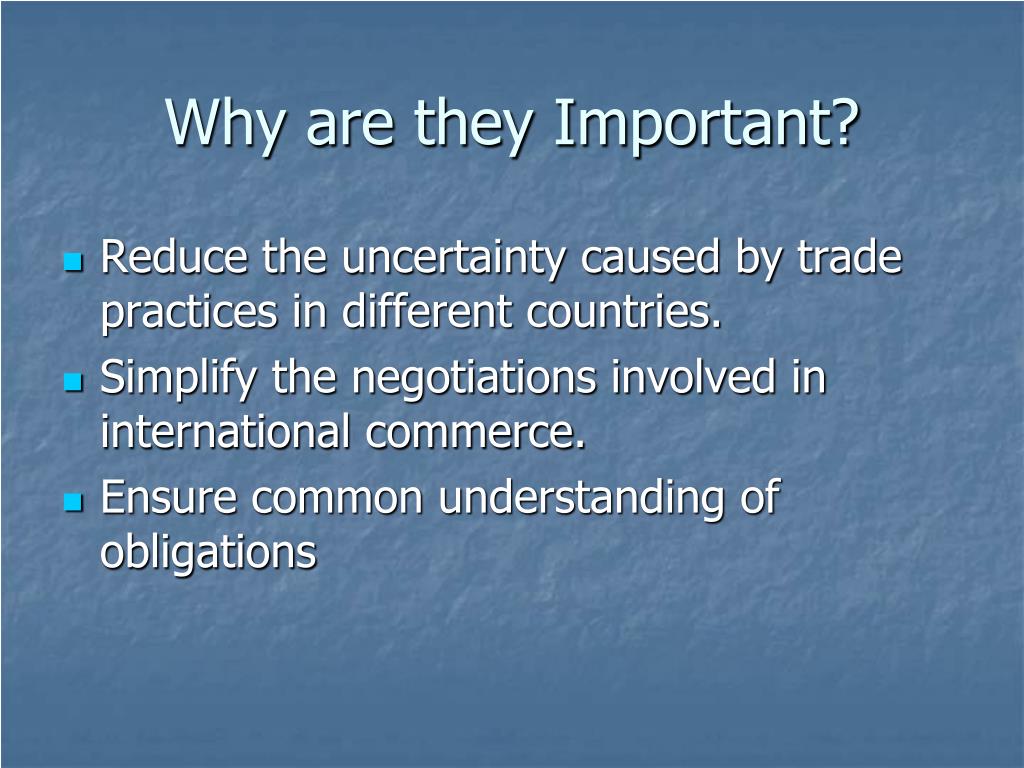 Why are they Important?

- Reduce the uncertainty caused by trade practices in different countries.
- Simplify the negotiations involved in international commerce.
- Ensure common understanding of obligations